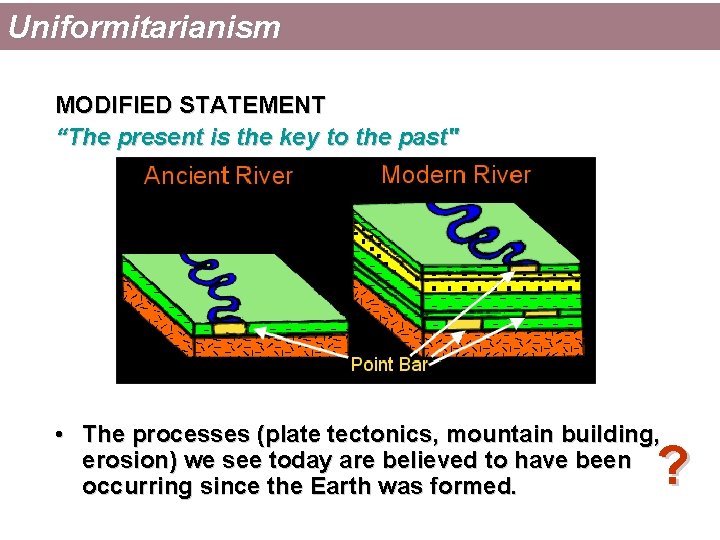 Uniformitarianism

MODIFIED STATEMENT

"The present is the key to the past"

Ancient River

Modern River

Point Bar

• The processes (plate tectonics, mountain building, erosion) we see today are believed to have been occurring since the Earth was formed.

?